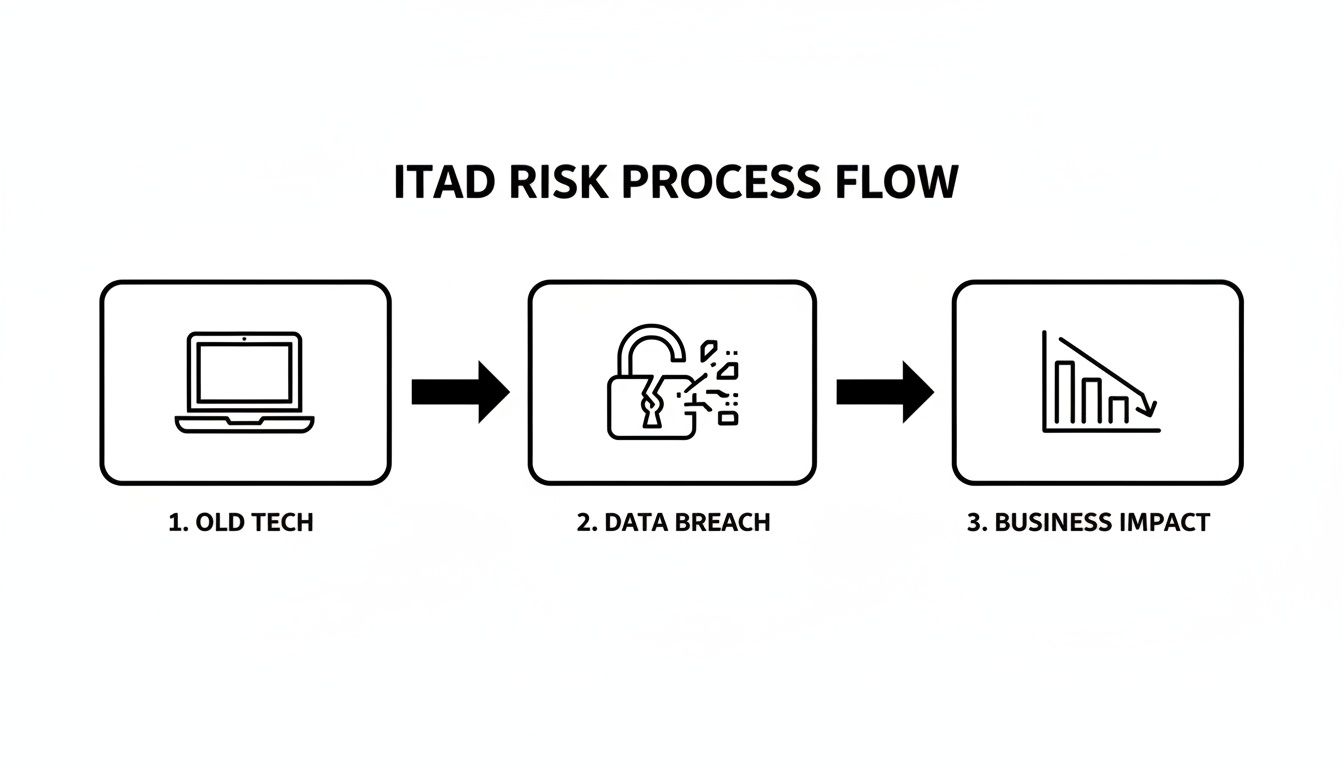 ITAD RISK PROCESS FLOW

1. OLD TECH

2. DATA BREACH

3. BUSINESS IMPACT